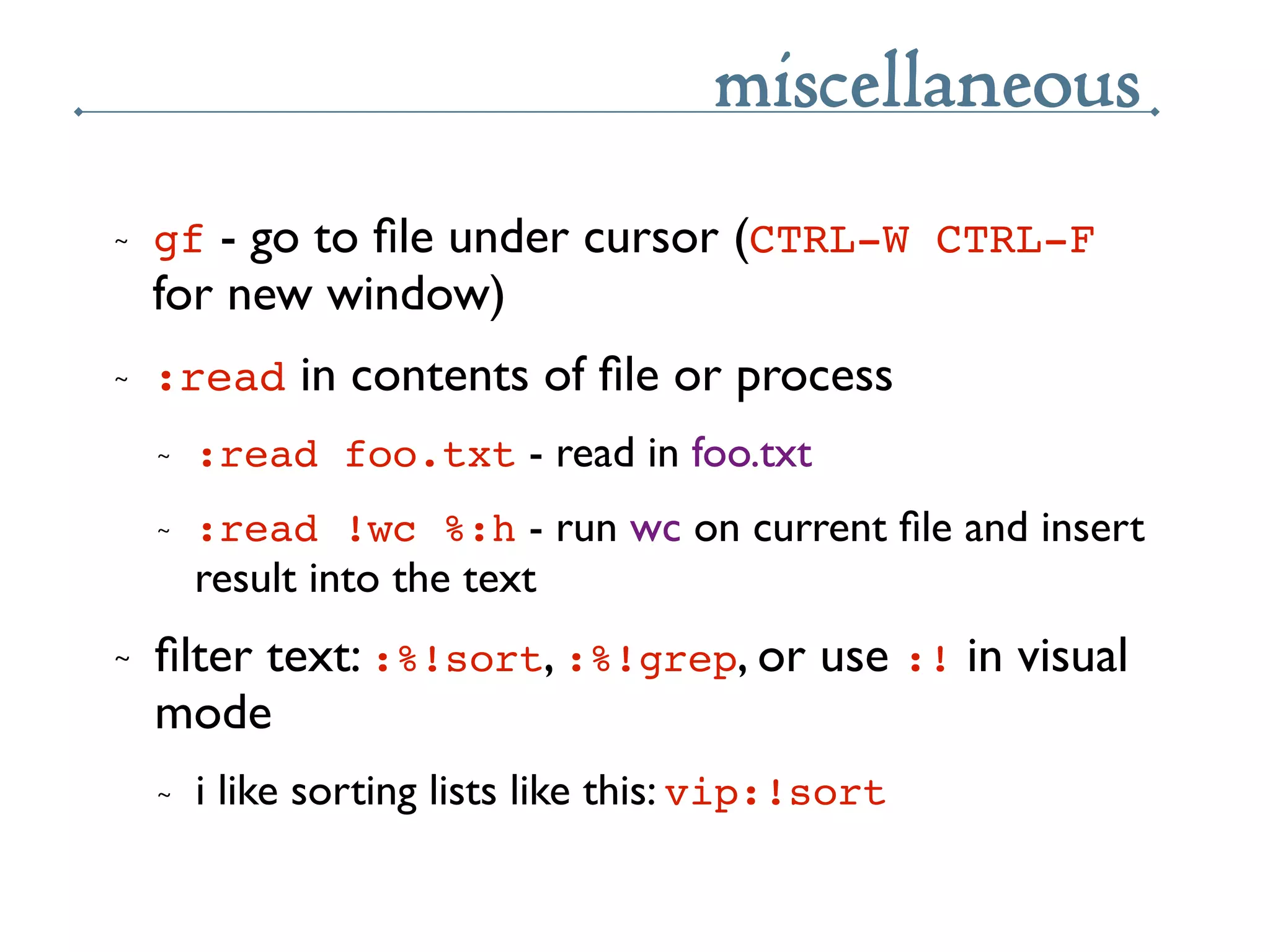 miscellaneous

~ gf - go to file under cursor (CTRL-W CTRL-F for new window)

~ :read in contents of file or process

~ :read foo.txt - read in foo.txt

~ :read !wc %:h - run wc on current file and insert result into the text

~ filter text: :%!sort, :%!grep, or use :! in visual mode

~ i like sorting lists like this: vip:!sort